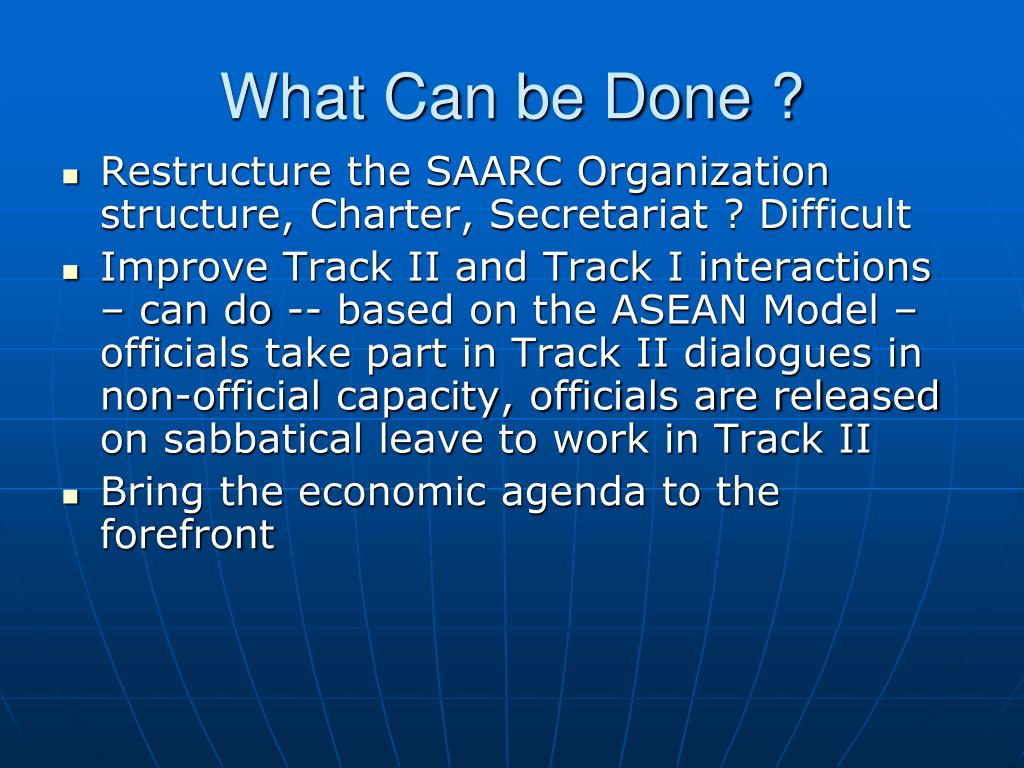 What Can be Done ?

• Restructure the SAARC Organization structure, Charter, Secretariat ? Difficult
• Improve Track II and Track I interactions – can do -- based on the ASEAN Model – officials take part in Track II dialogues in non-official capacity, officials are released on sabbatical leave to work in Track II
• Bring the economic agenda to the forefront